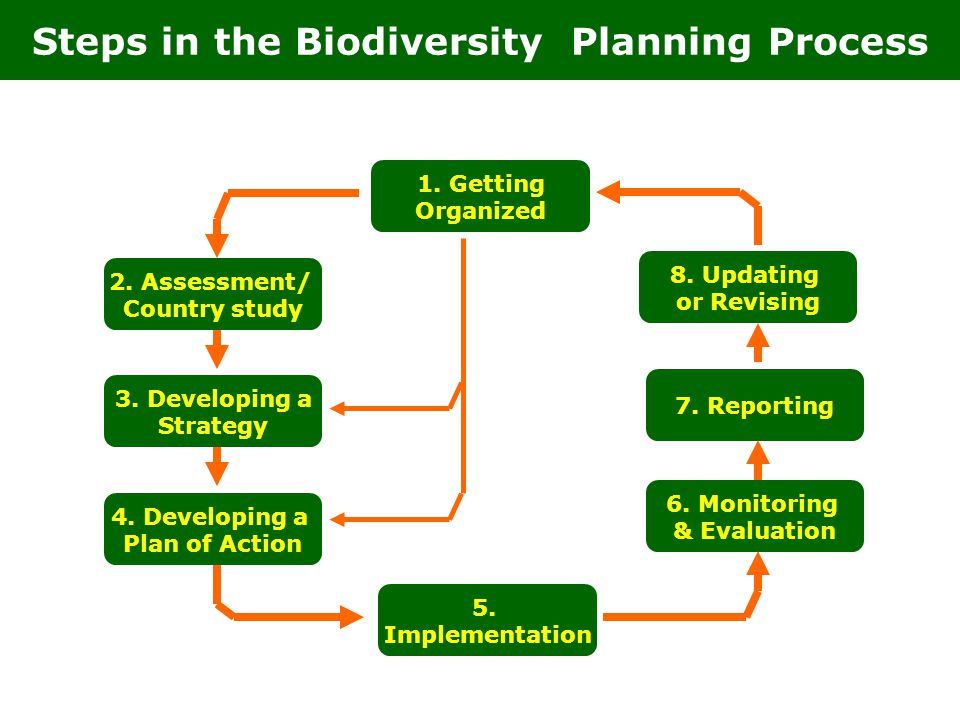 Steps in the Biodiversity Planning Process

1. Getting Organized

2. Assessment/ Country study

3. Developing a Strategy

4. Developing a Plan of Action

5. Implementation

6. Monitoring & Evaluation

7. Reporting

8. Updating or Revising